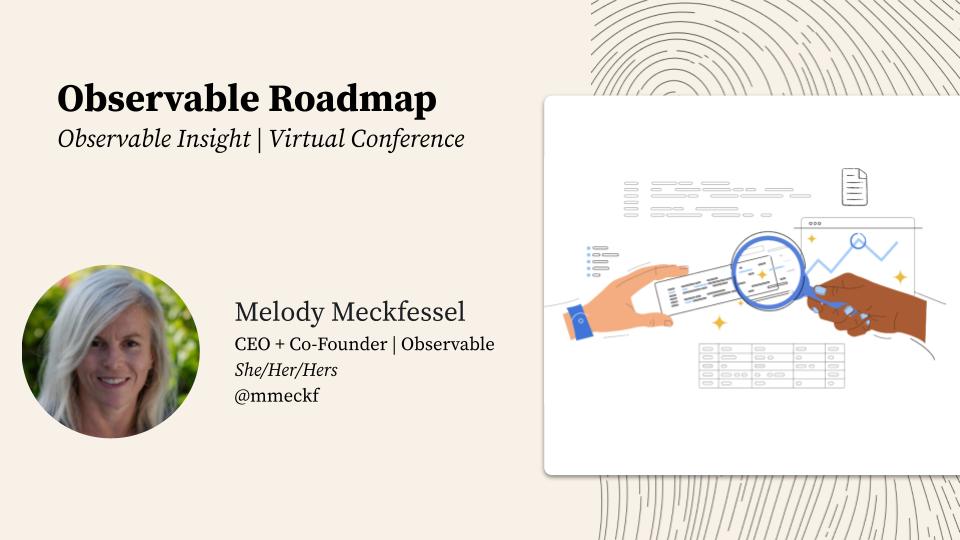 Observable Roadmap
Observable Insight | Virtual Conference

Melody Meckfessel
CEO + Co-Founder | Observable
She/Her/Hers
@mmeckf